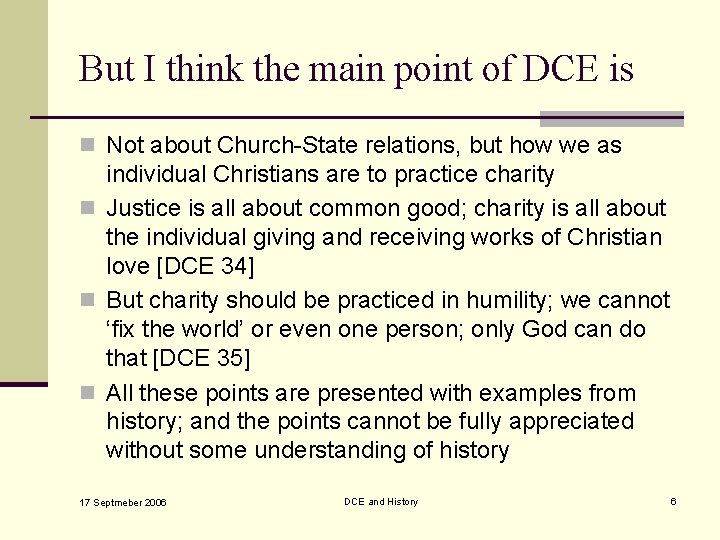 But I think the main point of DCE is

Not about Church-State relations, but how we as individual Christians are to practice charity

Justice is all about common good; charity is all about the individual giving and receiving works of Christian love [DCE 34]

But charity should be practiced in humility; we cannot ‘fix the world’ or even one person; only God can do that [DCE 35]

All these points are presented with examples from history; and the points cannot be fully appreciated without some understanding of history

17 Septmeber 2006

DCE and History

6